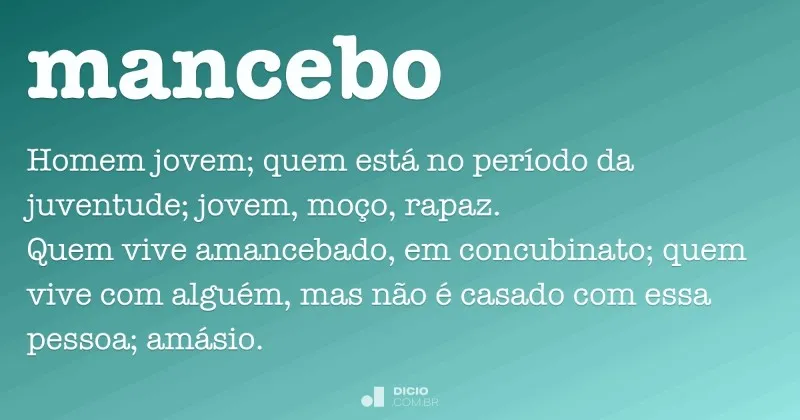 mancebo

Homem jovem; quem está no período da juventude; jovem, moço, rapaz.
Quem vive amancebado, em concubinato; quem vive com alguém, mas não é casado com essa pessoa; amásio.

DICIO
.COM.BR